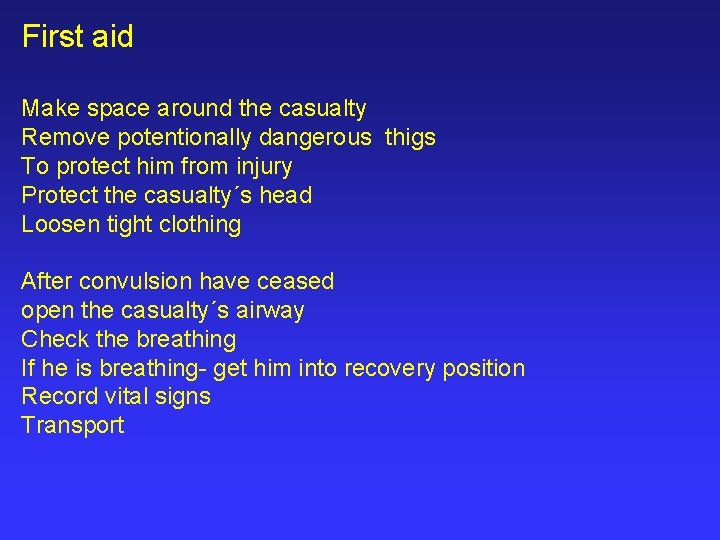 First aid

Make space around the casualty
Remove potentionally dangerous  thigs
To protect him from injury
Protect the casualty´s head
Loosen tight clothing

After convulsion have ceased
open the casualty´s airway
Check the breathing
If he is breathing- get him into recovery position
Record vital signs
Transport